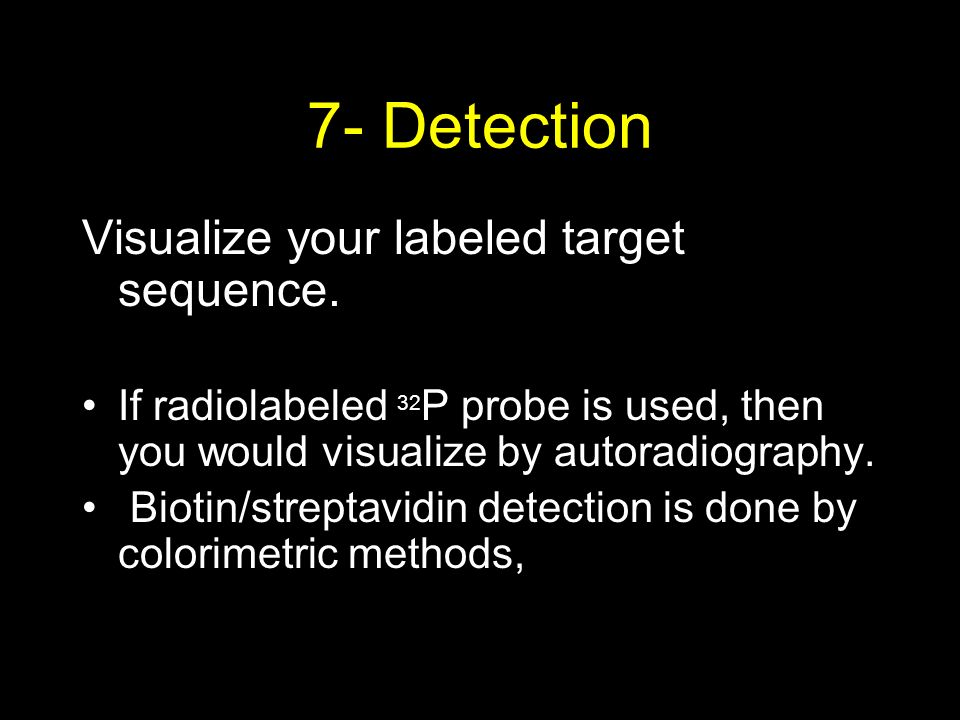 7- Detection

Visualize your labeled target sequence.

• If radiolabeled $^{32}P$ probe is used, then you would visualize by autoradiography.
• Biotin/streptavidin detection is done by colorimetric methods,